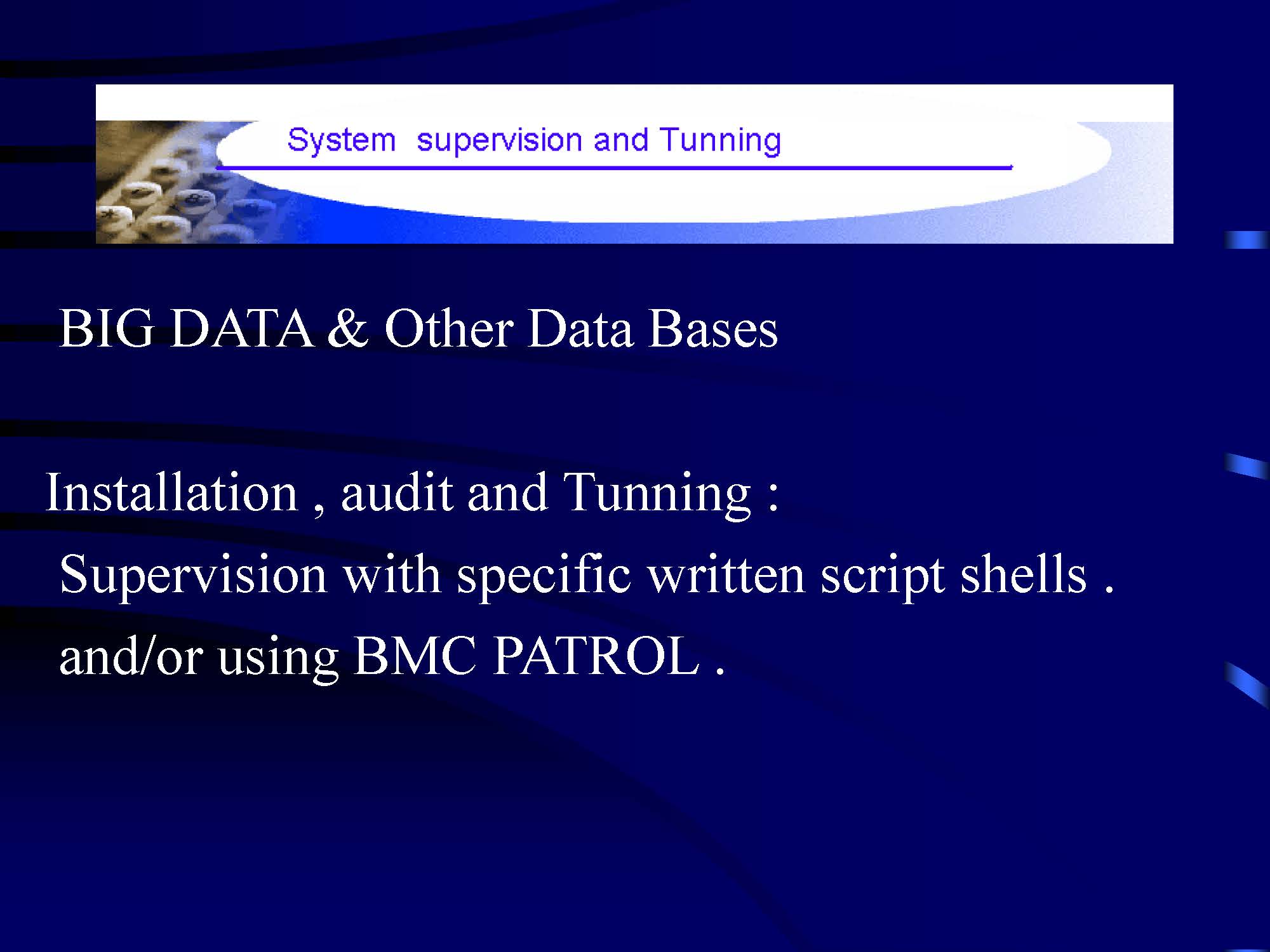 System supervision and Tunning

BIG DATA & Other Data Bases

Installation , audit and Tunning :
Supervision with specific written script shells .
and/or using BMC PATROL .